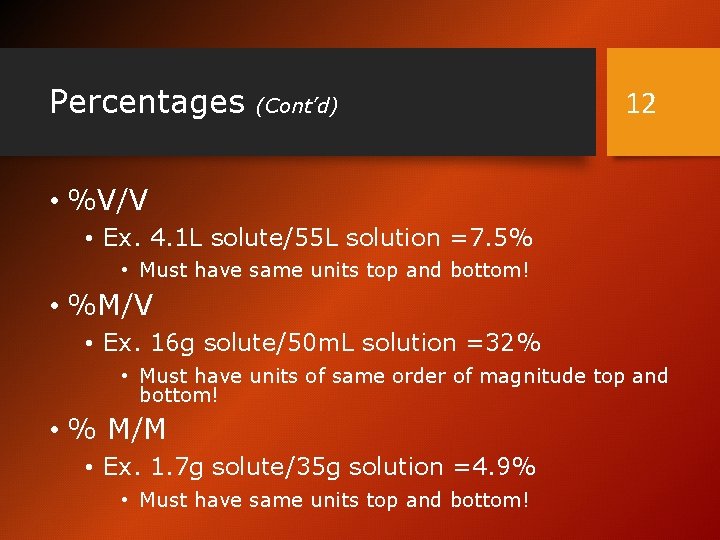 Percentages (Cont'd)

12

• %V/V
 • Ex. 4.1L solute/55L solution =7.5%
 • Must have same units top and bottom!
• %M/V
 • Ex. 16g solute/50mL solution =32%
 • Must have units of same order of magnitude top and bottom!
• % M/M
 • Ex. 1.7g solute/35g solution =4.9%
 • Must have same units top and bottom!